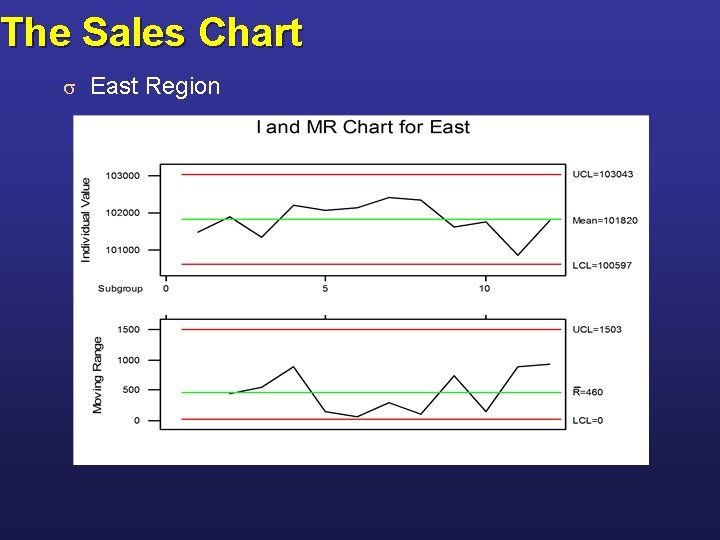 The Sales Chart

σ East Region

I and MR Chart for East

Individual Value

103000

102000

101000

UCL=103043

Mean=101820

LCL=100597

Subgroup 0 5 10

Moving Range

1500

1000

500

0

UCL=1503

$\bar{R}$=460

LCL=0